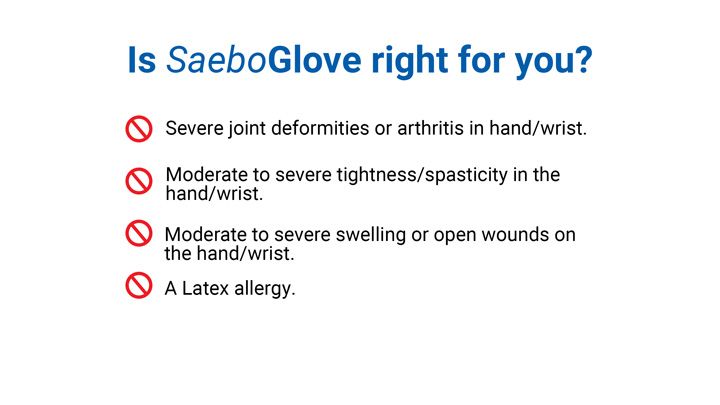 Is SaeboGlove right for you?

Severe joint deformities or arthritis in hand/wrist.

Moderate to severe tightness/spasticity in the hand/wrist.

Moderate to severe swelling or open wounds on the hand/wrist.

A Latex allergy.